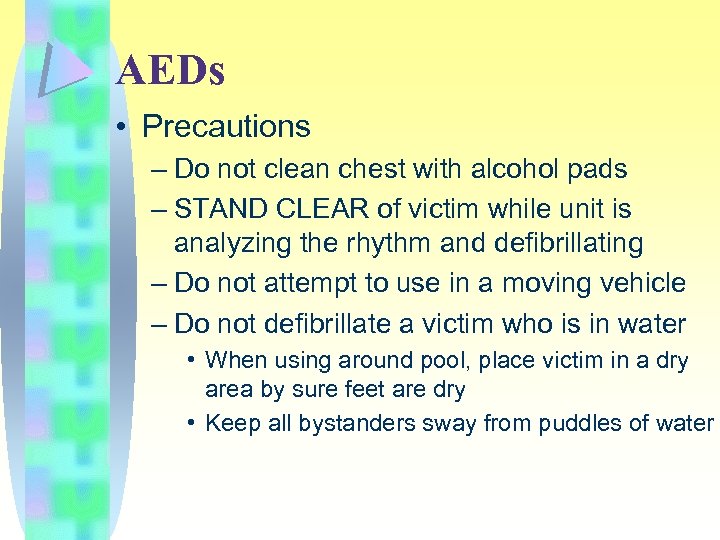 AEDs

• Precautions
– Do not clean chest with alcohol pads
– STAND CLEAR of victim while unit is analyzing the rhythm and defibrillating
– Do not attempt to use in a moving vehicle
– Do not defibrillate a victim who is in water
• When using around pool, place victim in a dry area by sure feet are dry
• Keep all bystanders sway from puddles of water